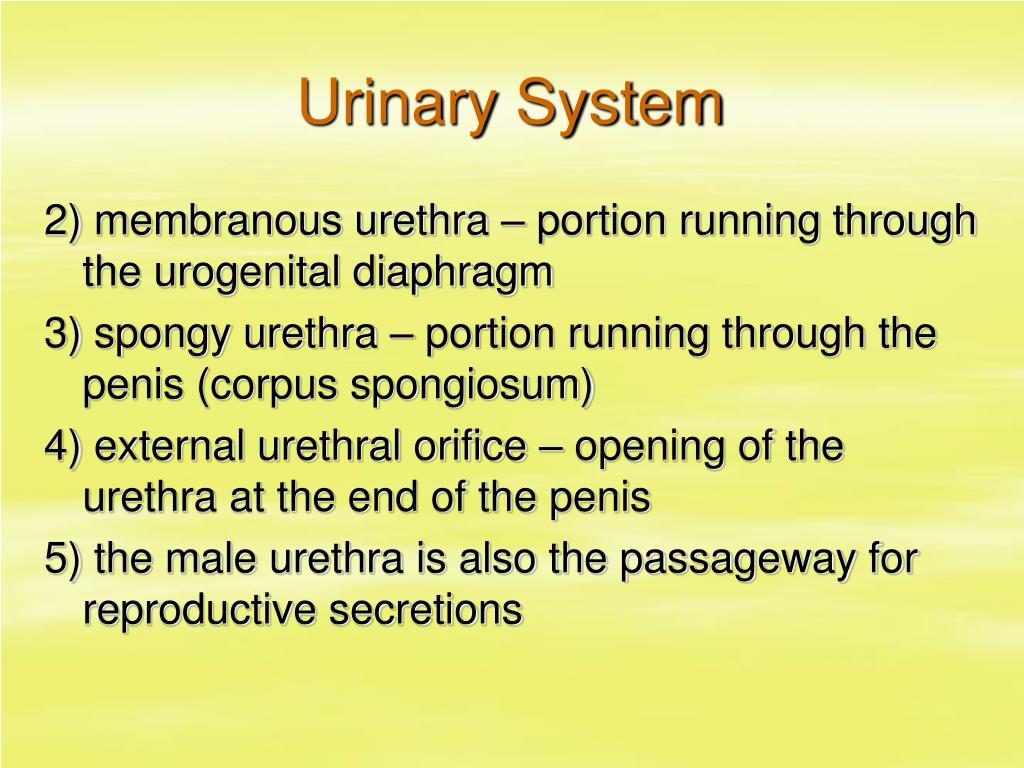 Urinary System

2) membranous urethra – portion running through the urogenital diaphragm

3) spongy urethra – portion running through the penis (corpus spongiosum)

4) external urethral orifice – opening of the urethra at the end of the penis

5) the male urethra is also the passageway for reproductive secretions